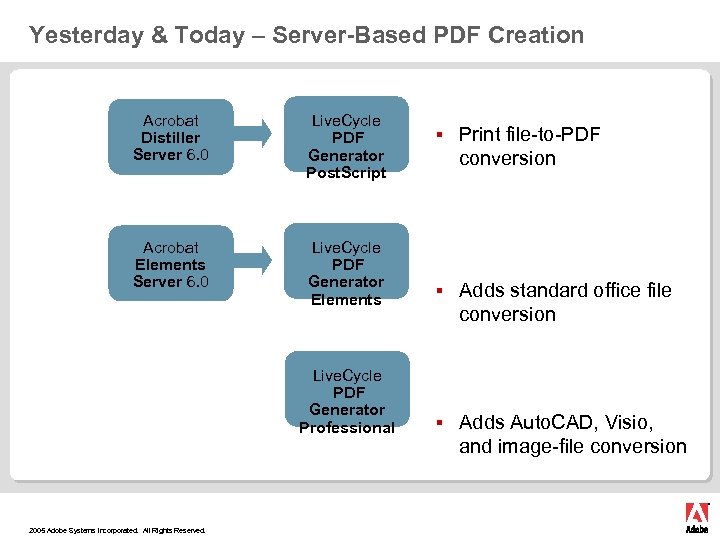 Yesterday & Today – Server-Based PDF Creation

Acrobat Distiller Server 6.0

LiveCycle PDF Generator PostScript

▪ Print file-to-PDF conversion

Acrobat Elements Server 6.0

LiveCycle PDF Generator Elements

▪ Adds standard office file conversion

LiveCycle PDF Generator Professional

▪ Adds AutoCAD, Visio, and image-file conversion

2005 Adobe Systems Incorporated. All Rights Reserved.

Adobe